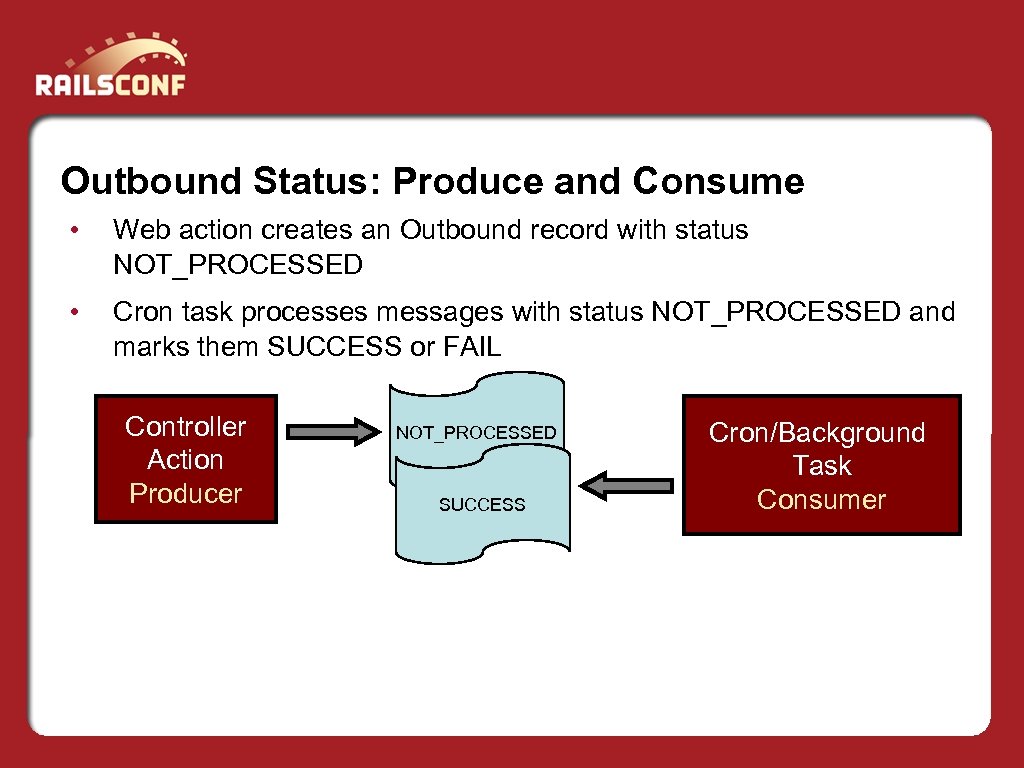 RAILSCONF

Outbound Status: Produce and Consume

• Web action creates an Outbound record with status NOT_PROCESSED

• Cron task processes messages with status NOT_PROCESSED and marks them SUCCESS or FAIL

Controller Action Producer

NOT_PROCESSED

SUCCESS

Cron/Background Task Consumer